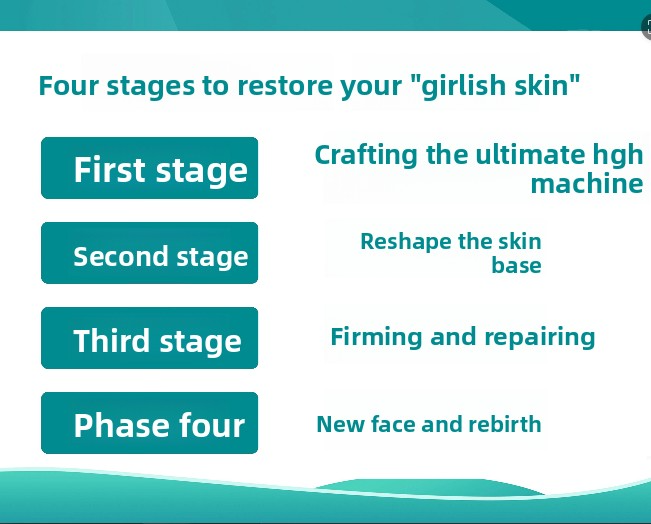 Four stages to restore your "girlish skin"

First stage

Crafting the ultimate hgh machine

Second stage

Reshape the skin base

Third stage

Firming and repairing

Phase four

New face and rebirth